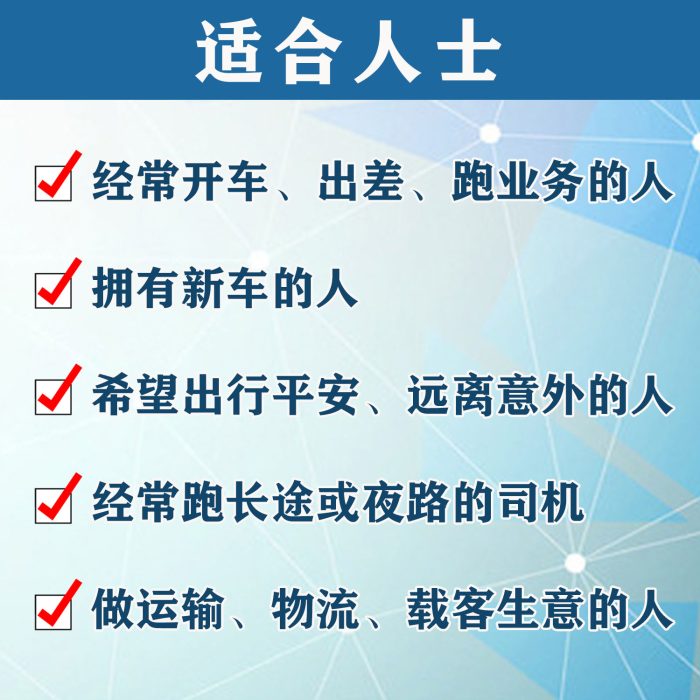 适合人士

经常开车、出差、跑业务的人

拥有新车的人

希望出行平安、远离意外的人

经常跑长途或夜路的司机

做运输、物流、载客生意的人